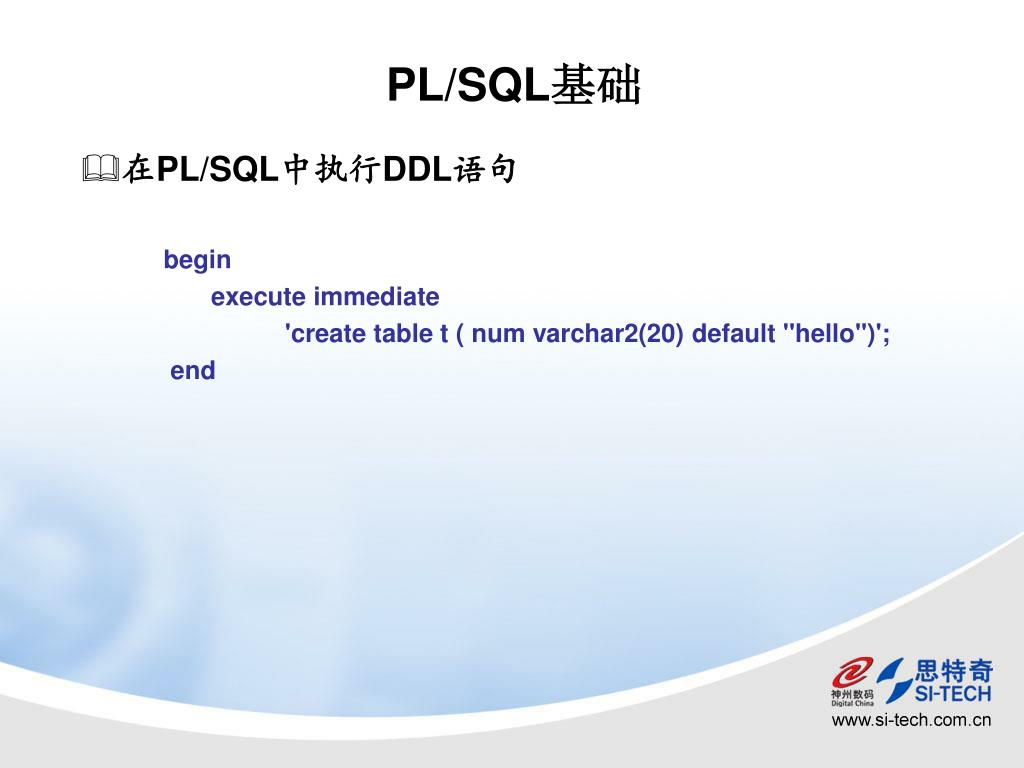 PL/SQL基础

在PL/SQL中执行DDL语句

begin
execute immediate
'create table t ( num varchar2(20) default ''hello'')';
end

神州数码
Digital China
思特奇
SI-TECH
www.si-tech.com.cn